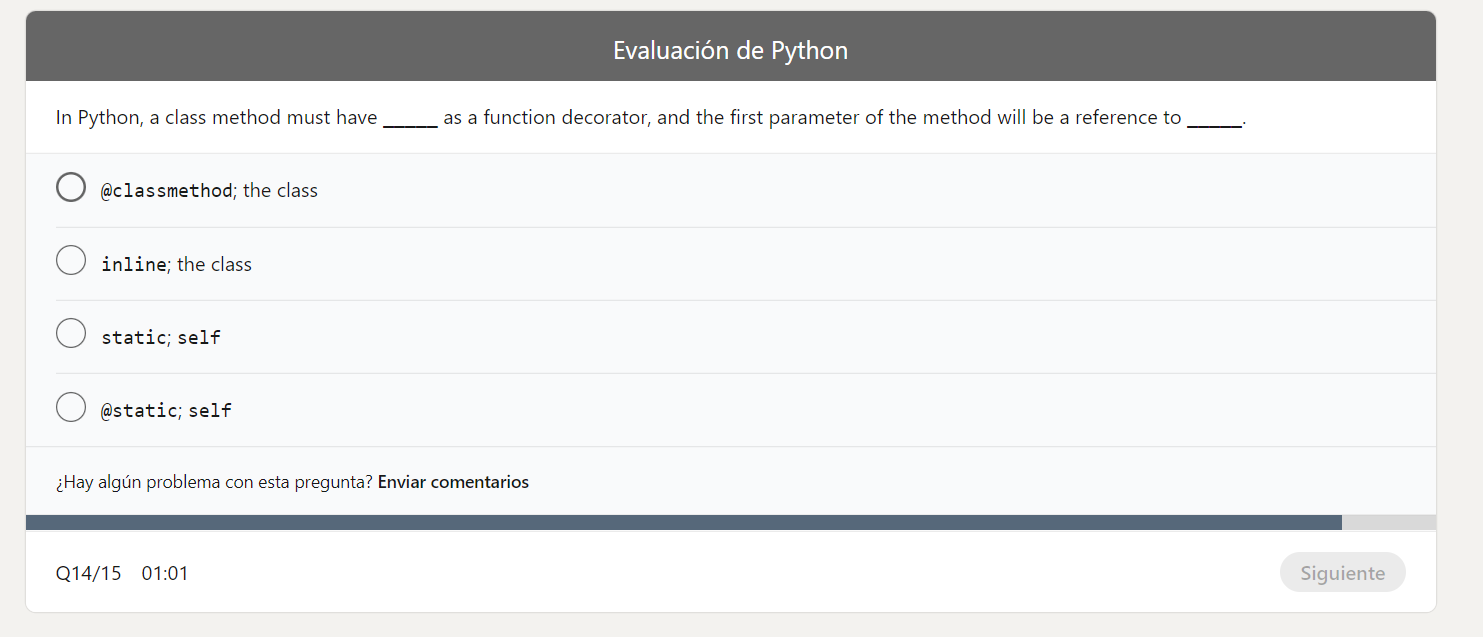 Evaluación de Python

In Python, a class method must have ______ as a function decorator, and the first parameter of the method will be a reference to ______.

@classmethod; the class

inline; the class

static; self

@static; self

¿Hay algún problema con esta pregunta? Enviar comentarios

Q14/15 01:01

Siguiente